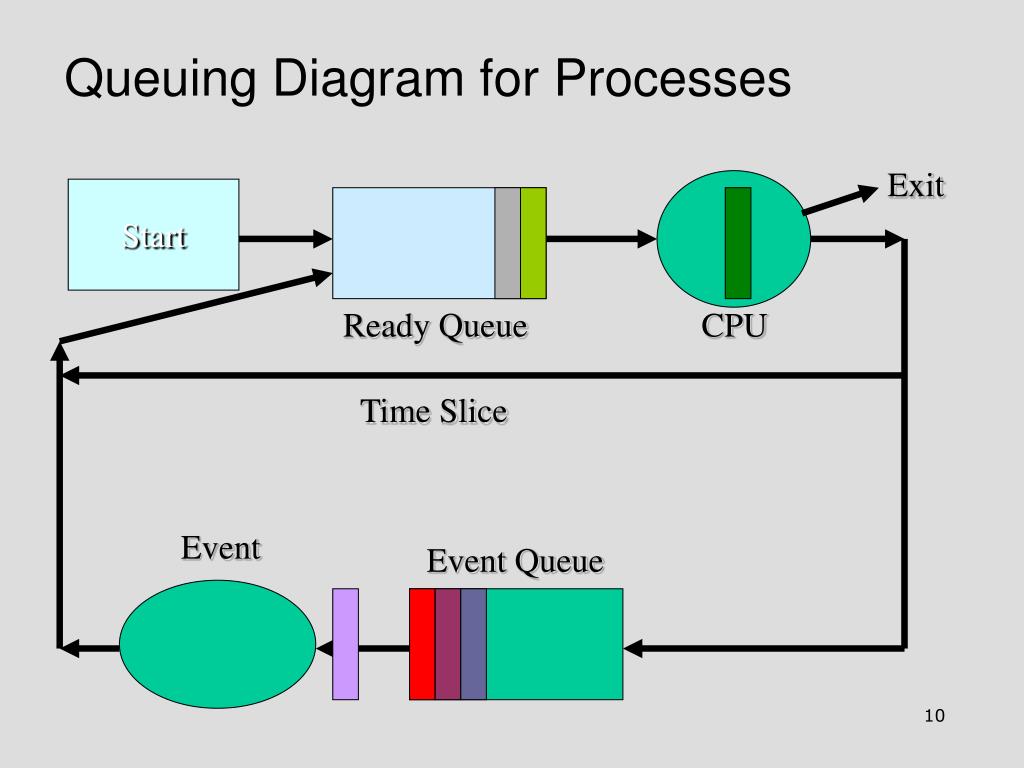 Queuing Diagram for Processes

Start

Ready Queue

CPU

Exit

Time Slice

Event

Event Queue

10